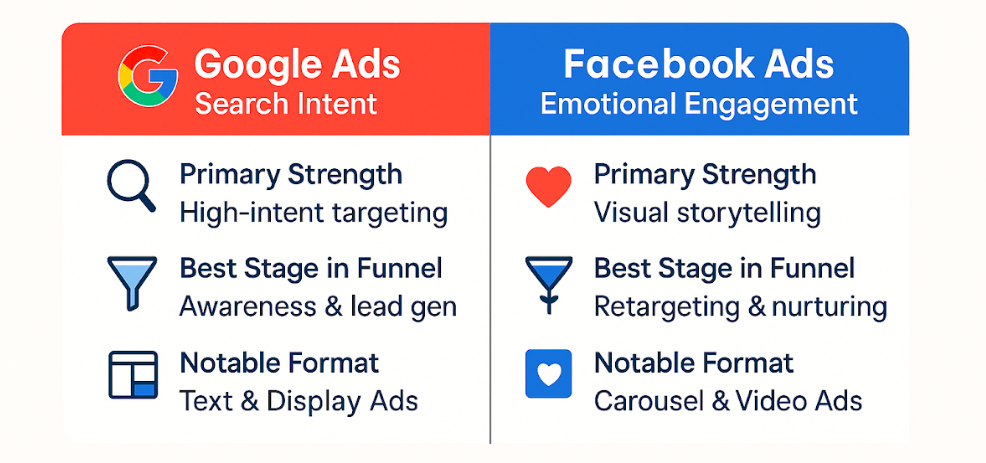 Google Ads
Search Intent

Primary Strength
High-intent targeting

Best Stage in Funnel
Awareness & lead gen

Notable Format
Text & Display Ads

Facebook Ads
Emotional Engagement

Primary Strength
Visual storytelling

Best Stage in Funnel
Retargeting & nurturing

Notable Format
Carousel & Video Ads